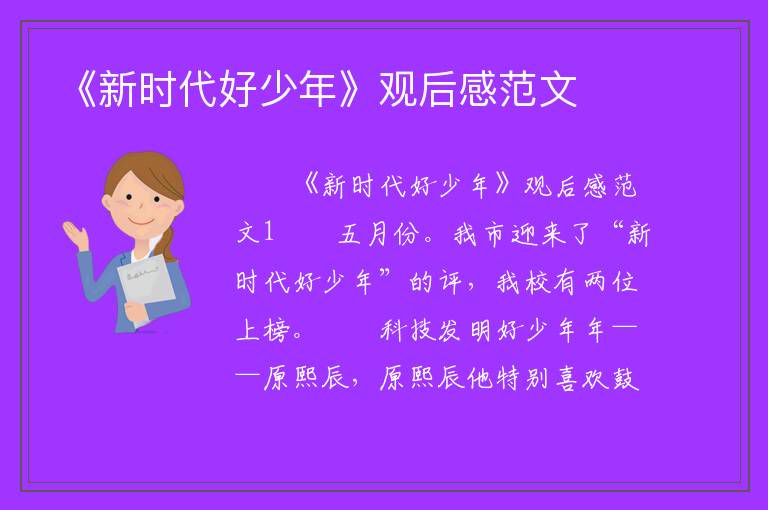 《新时代好少年》观后感范文

《新时代好少年》观后感范文1　五月份。我市迎来了“新时代好少年”的评，我校有两位上榜。　科技发明好少年年——原熙辰，原熙辰他特别喜欢鼓